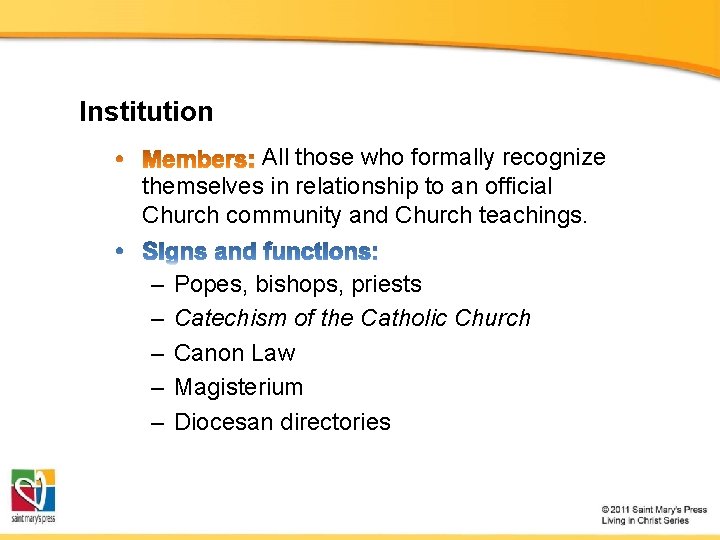 Institution

• Members: All those who formally recognize themselves in relationship to an official Church community and Church teachings.
• Signs and functions:
– Popes, bishops, priests
– Catechism of the Catholic Church
– Canon Law
– Magisterium
– Diocesan directories

saint mary's press

© 2011 Saint Mary's Press
Living in Christ Series